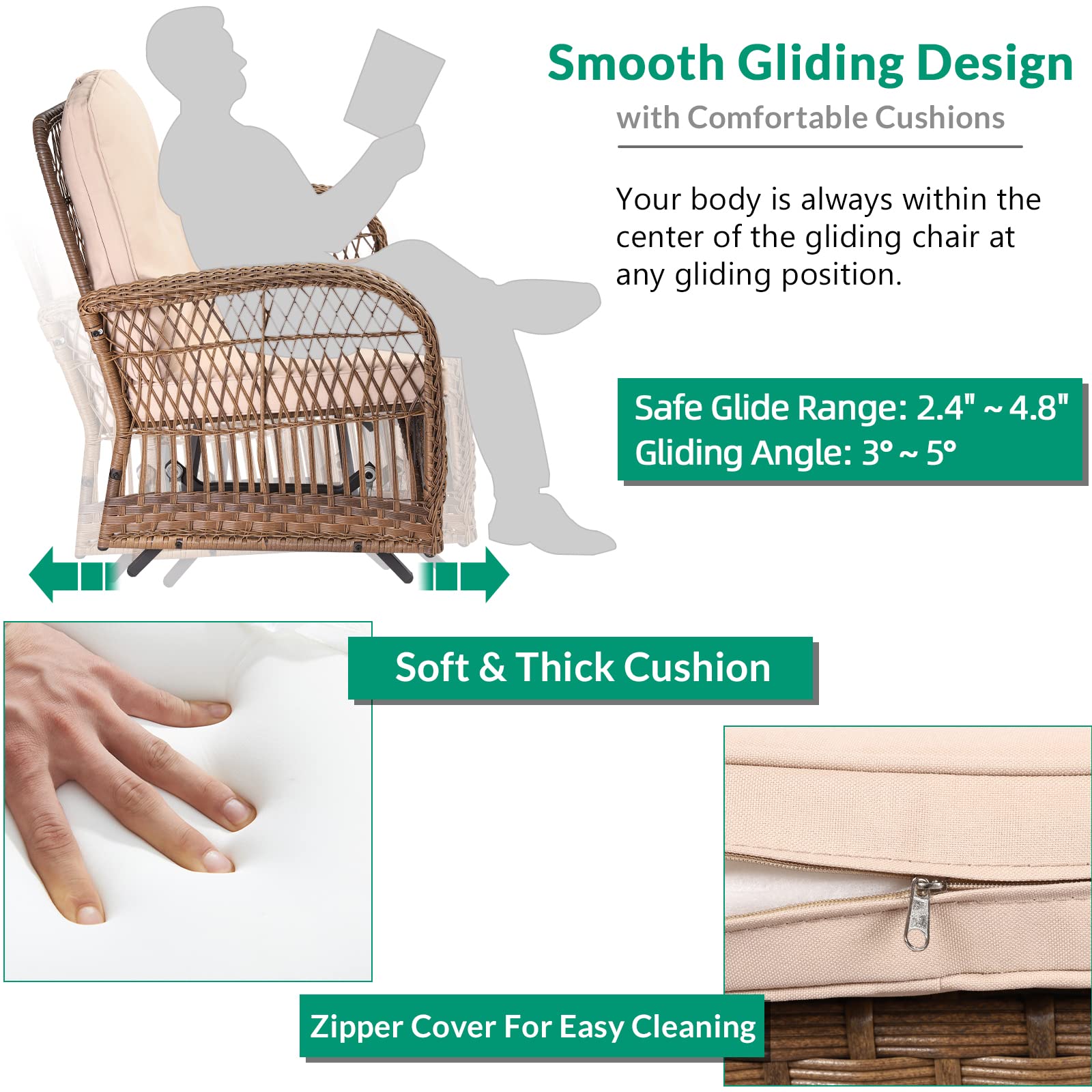 Smooth Gliding Design
with Comfortable Cushions

Your body is always within the center of the gliding chair at any gliding position.

Safe Glide Range: 2.4" ~ 4.8"
Gliding Angle: 3° ~ 5°

Soft & Thick Cushion

Zipper Cover For Easy Cleaning